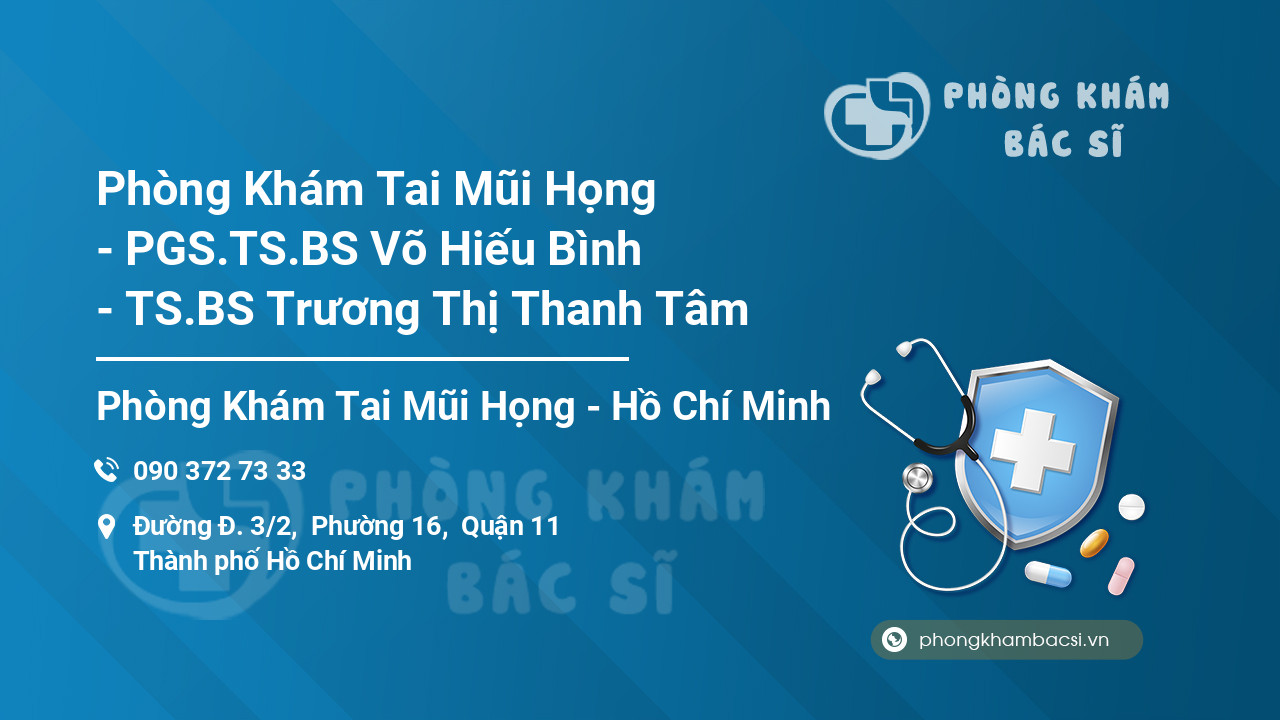 PHÒNG KHÁM
BÁC SĨ

Phòng Khám Tai Mũi Họng
- PGS.TS.BS Võ Hiếu Bình
- TS.BS Trương Thị Thanh Tâm

Phòng Khám Tai Mũi Họng - Hồ Chí Minh

090 372 73 33

Đường Đ. 3/2, Phường 16, Quận 11
Thành phố Hồ Chí Minh

PHÒNG KHÁM
BÁC SĨ

phongkhambacsi.vn